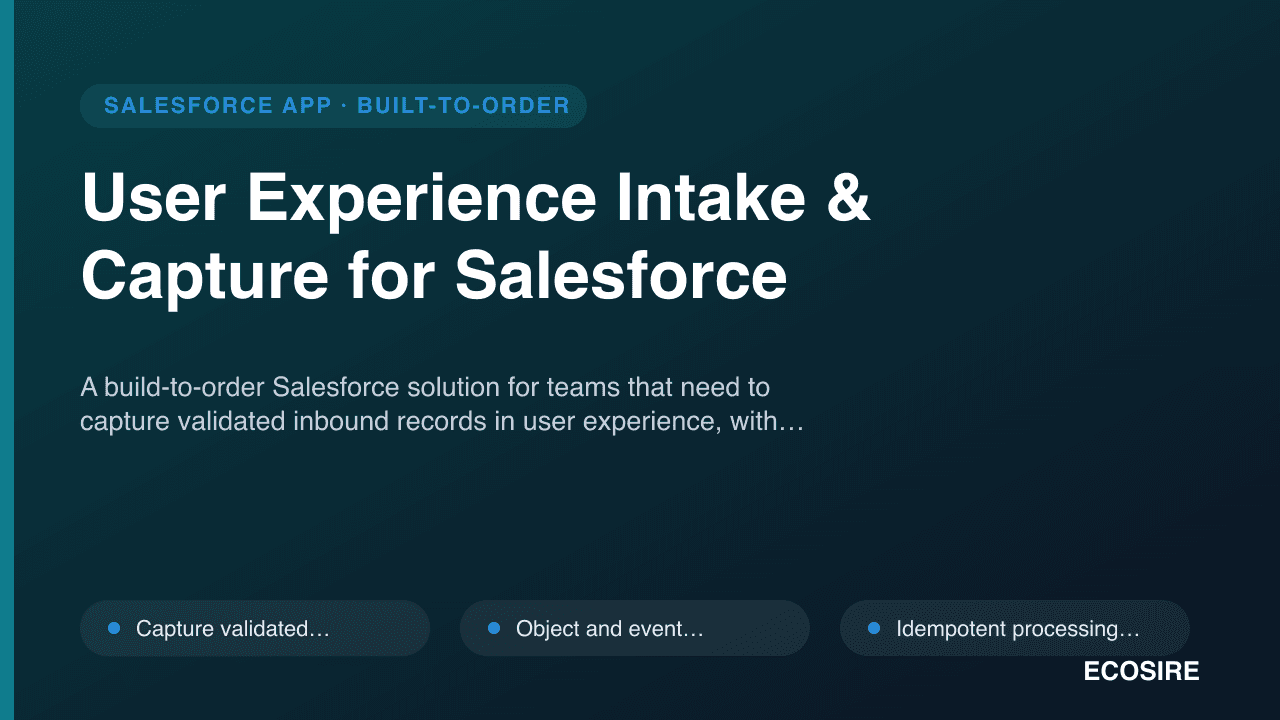 SALESFORCE APP · BUILT-TO-ORDER

User Experience Intake & Capture for Salesforce

A build-to-order Salesforce solution for teams that need to capture validated inbound records in user experience, with…

• Capture validated…

• Object and event…

• Idempotent processing…

ECOSIRE